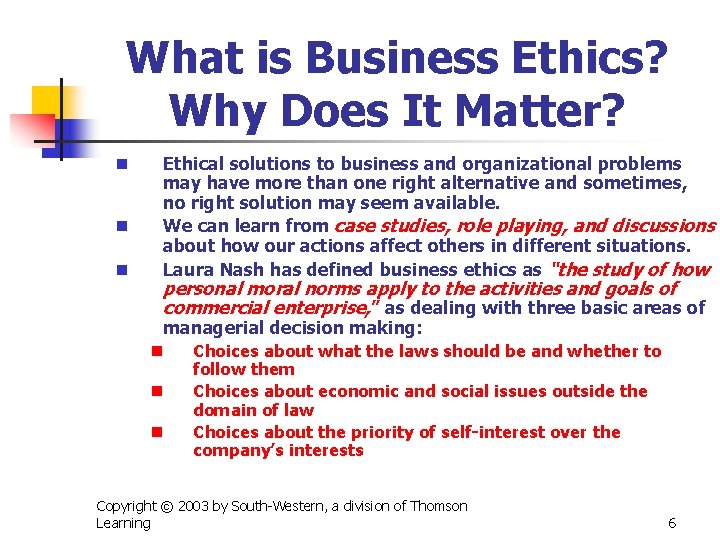 What is Business Ethics? Why Does It Matter?

- Ethical solutions to business and organizational problems may have more than one right alternative and sometimes, no right solution may seem available.
- We can learn from case studies, role playing, and discussions about how our actions affect others in different situations.
- Laura Nash has defined business ethics as "the study of how personal moral norms apply to the activities and goals of commercial enterprise," as dealing with three basic areas of managerial decision making:
  - Choices about what the laws should be and whether to follow them
  - Choices about economic and social issues outside the domain of law
  - Choices about the priority of self-interest over the company's interests

Copyright © 2003 by South-Western, a division of Thomson Learning

6